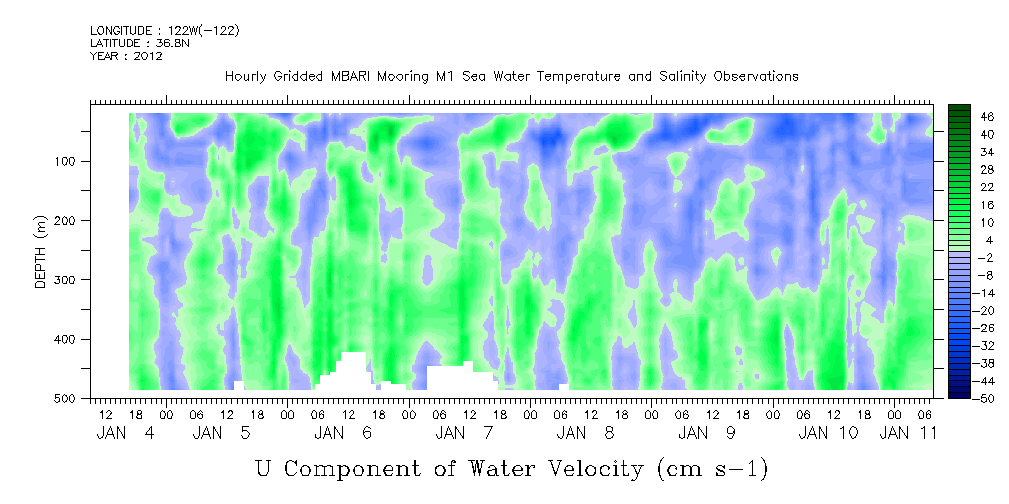 LONGITUDE : 122W(-122)
LATITUDE : 36.8N
YEAR : 2012

Hourly Gridded MBARI Mooring M1 Sea Water Temperature and Salinity Observations

DEPTH (m)

100
200
300
400
500

46
40
34
28
22
16
10
4
-2
-8
-14
-20
-26
-32
-38
-44
-50

12 18 00 06 12 18 00 06 12 18 00 06 12 18 00 06 12 18 00 06 12 18 00 06 12 18 00 06
JAN 4 JAN 5 JAN 6 JAN 7 JAN 8 JAN 9 JAN 10 JAN 11

U Component of Water Velocity (cm s-1)